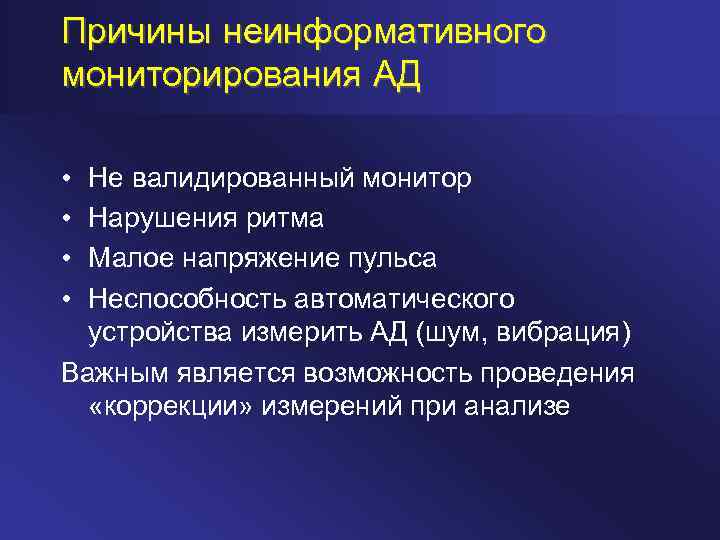 Причины неинформативного мониторирования АД

• Не валидированный монитор
• Нарушения ритма
• Малое напряжение пульса
• Неспособность автоматического устройства измерить АД (шум, вибрация)

Важным является возможность проведения «коррекции» измерений при анализе